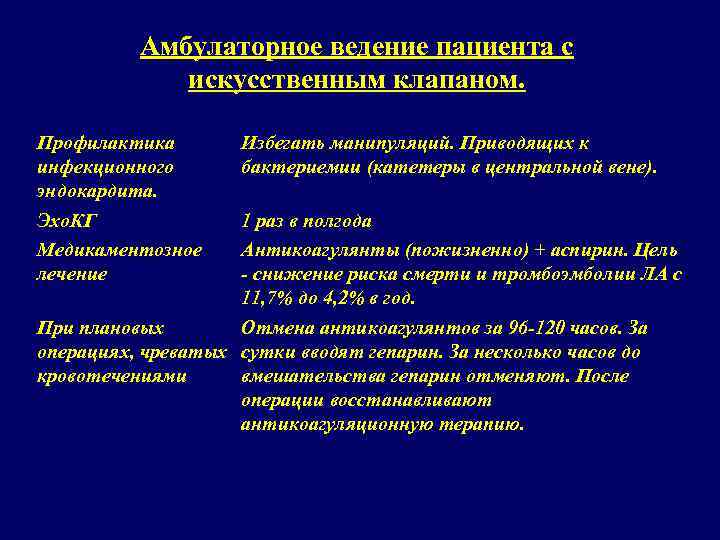 Амбулаторное ведение пациента с искусственным клапаном.

| | |
|---|---|
| Профилактика инфекционного эндокардита. | Избегать манипуляций. Приводящих к бактериемии (катетеры в центральной вене). |
| ЭхоКГ | 1 раз в полгода |
| Медикаментозное лечение | Антикоагулянты (пожизненно) + аспирин. Цель - снижение риска смерти и тромбоэмболии ЛА с 11,7% до 4,2% в год. |
| При плановых операциях, чреватых кровотечениями | Отмена антикоагулянтов за 96-120 часов. За сутки вводят гепарин. За несколько часов до вмешательства гепарин отменяют. После операции восстанавливают антикоагуляционную терапию. |